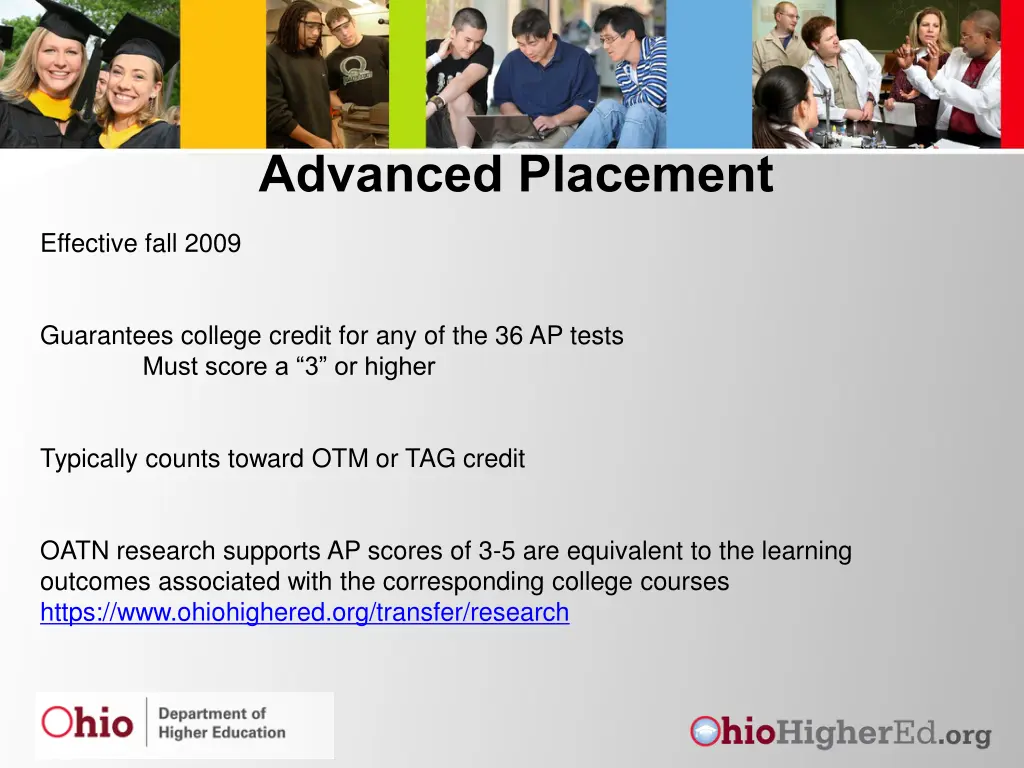 Advanced Placement

Effective fall 2009

Guarantees college credit for any of the 36 AP tests
Must score a “3” or higher

Typically counts toward OTM or TAG credit

OATN research supports AP scores of 3-5 are equivalent to the learning outcomes associated with the corresponding college courses
https://www.ohiohighered.org/transfer/research

Ohio Department of Higher Education

OhioHigherEd.org